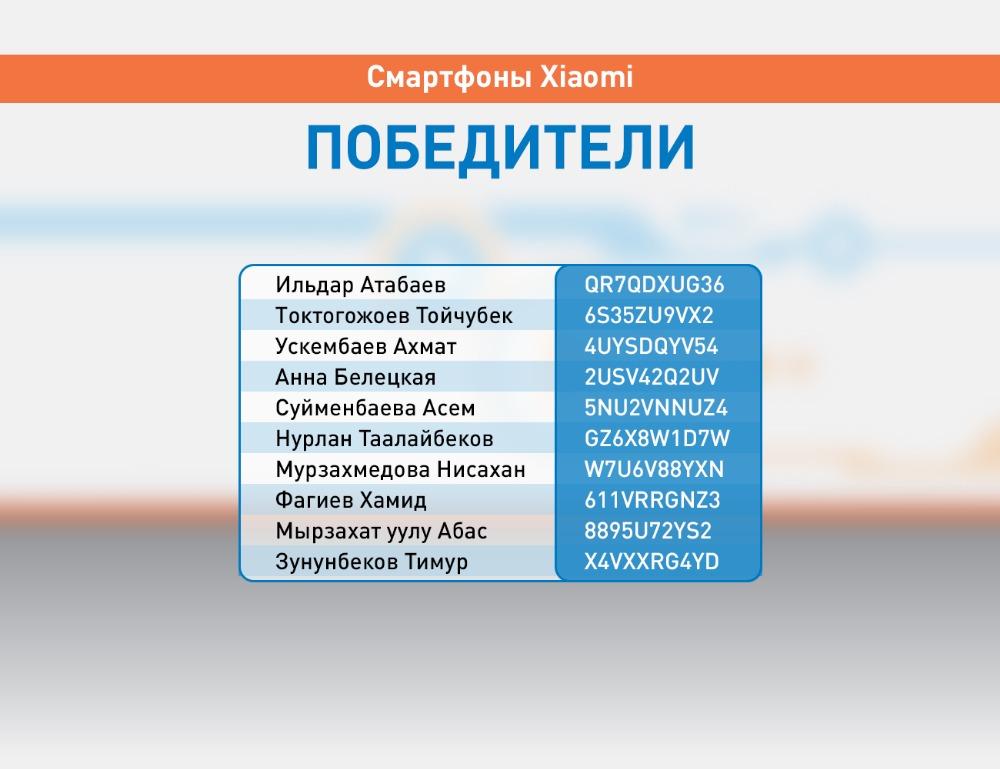 Смартфоны Xiaomi

ПОБЕДИТЕЛИ

| | |
|---|---|
| Ильдар Атабаев | QR7QDXUG36 |
| Токтогожоев Тойчубек | 6S35ZU9VX2 |
| Ускембаев Ахмат | 4UYSDQYV54 |
| Анна Белецкая | 2USV42Q2UV |
| Суйменбаева Асем | 5NU2VNNUZ4 |
| Нурлан Таалайбеков | GZ6X8W1D7W |
| Мурзахмедова Нисахан | W7U6V88YXN |
| Фагиев Хамид | 611VRRGNZ3 |
| Мырзахат уулу Абас | 8895U72YS2 |
| Зунунбеков Тимур | X4VXXRG4YD |